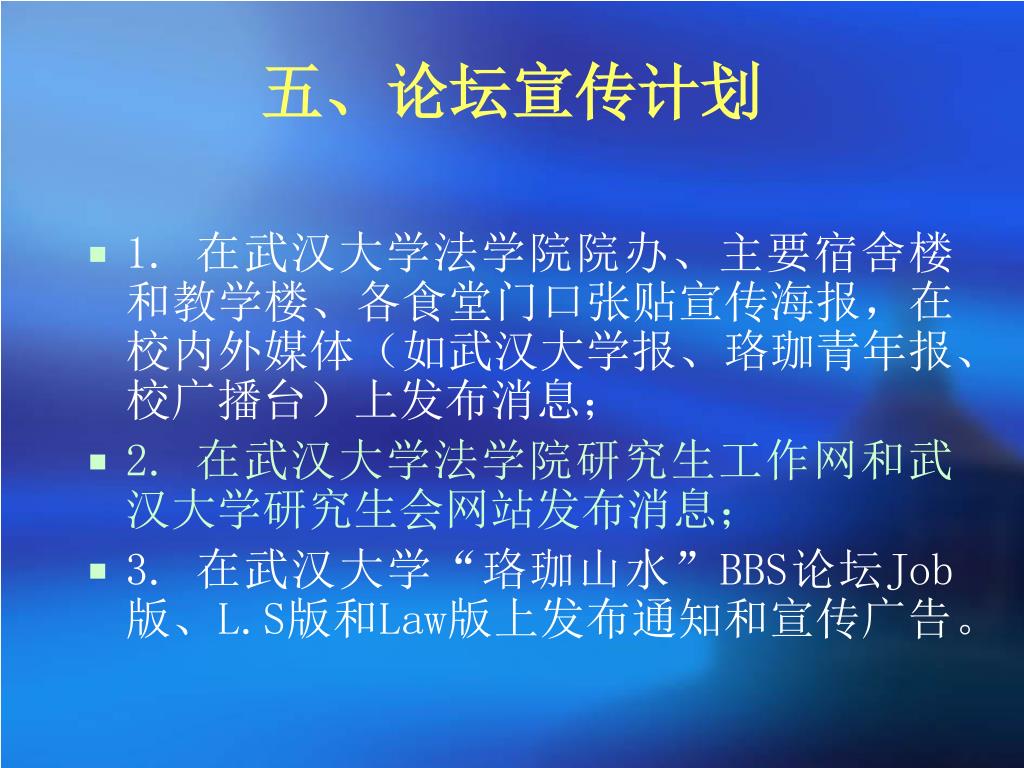 五、论坛宣传计划

1. 在武汉大学法学院院办、主要宿舍楼和教学楼、各食堂门口张贴宣传海报，在校内外媒体（如武汉大学报、珞珈青年报、校广播台）上发布消息；

2. 在武汉大学法学院研究生工作网和武汉大学研究生会网站发布消息；

3. 在武汉大学“珞珈山水”BBS论坛Job版、L.S版和Law版上发布通知和宣传广告。